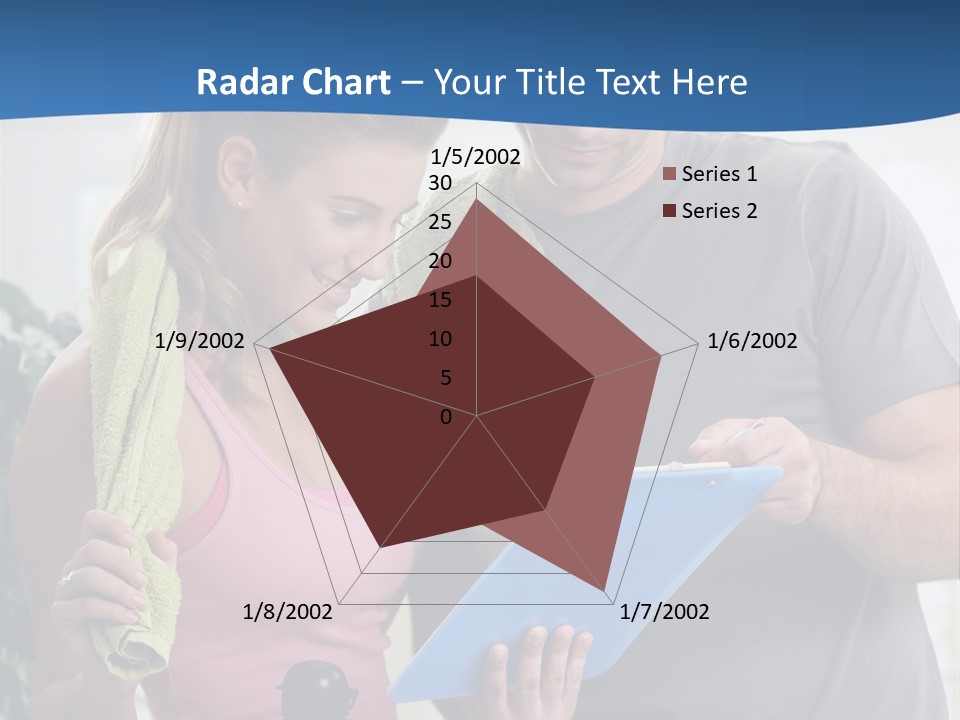 Radar Chart – Your Title Text Here

1/5/2002
30
25
20
15
10
5
0
1/6/2002
1/7/2002
1/8/2002
1/9/2002

Series 1
Series 2